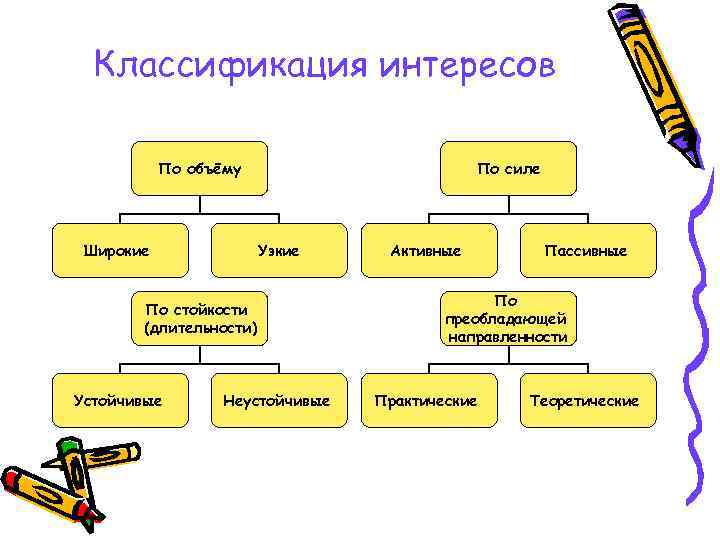 Классификация интересов

По объёму

Широкие

Узкие

По силе

Активные

Пассивные

По стойкости (длительности)

Устойчивые

Неустойчивые

По преобладающей направленности

Практические

Теоретические